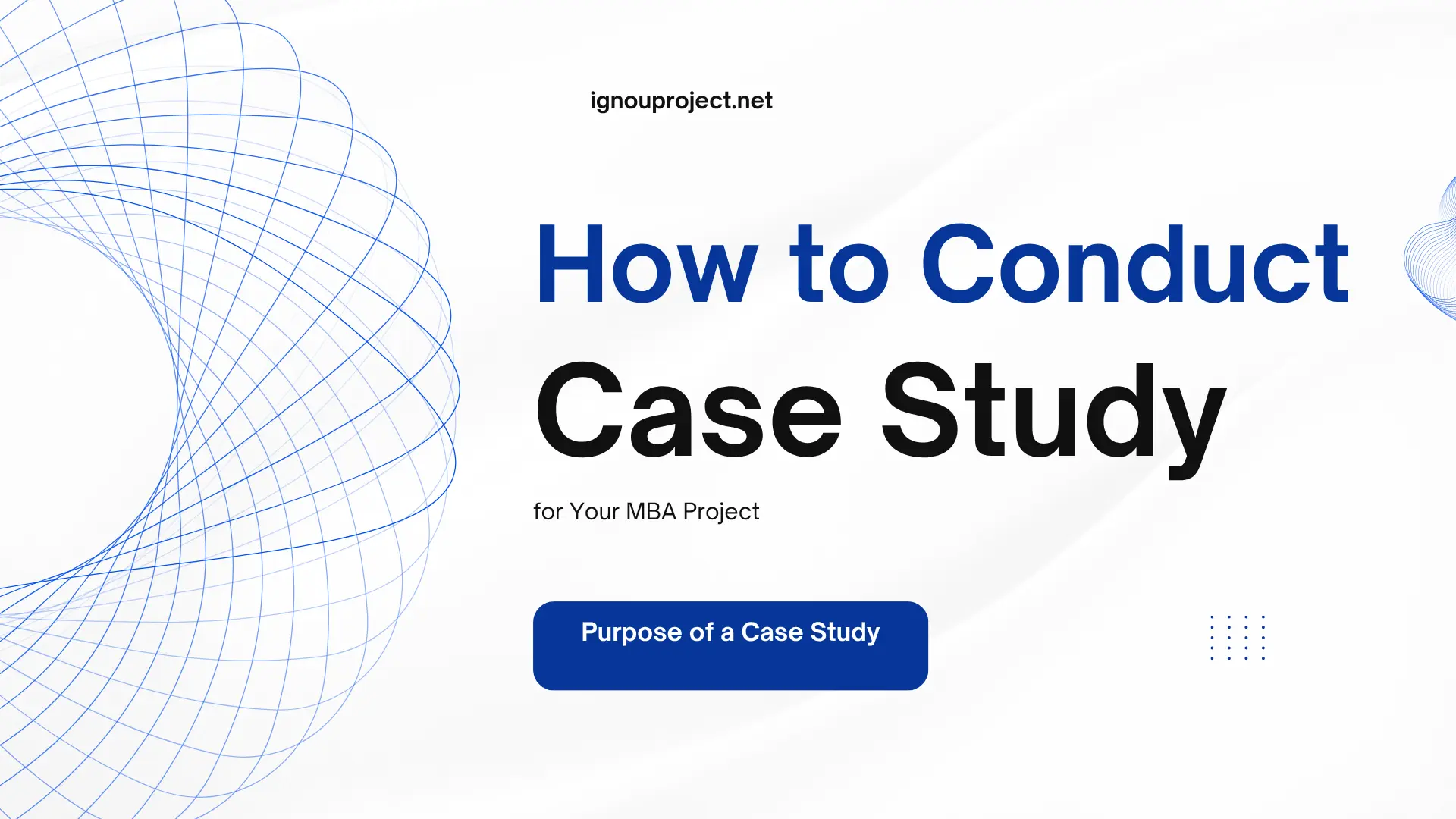 ignouproject.net

How to Conduct
Case Study

for Your MBA Project

Purpose of a Case Study